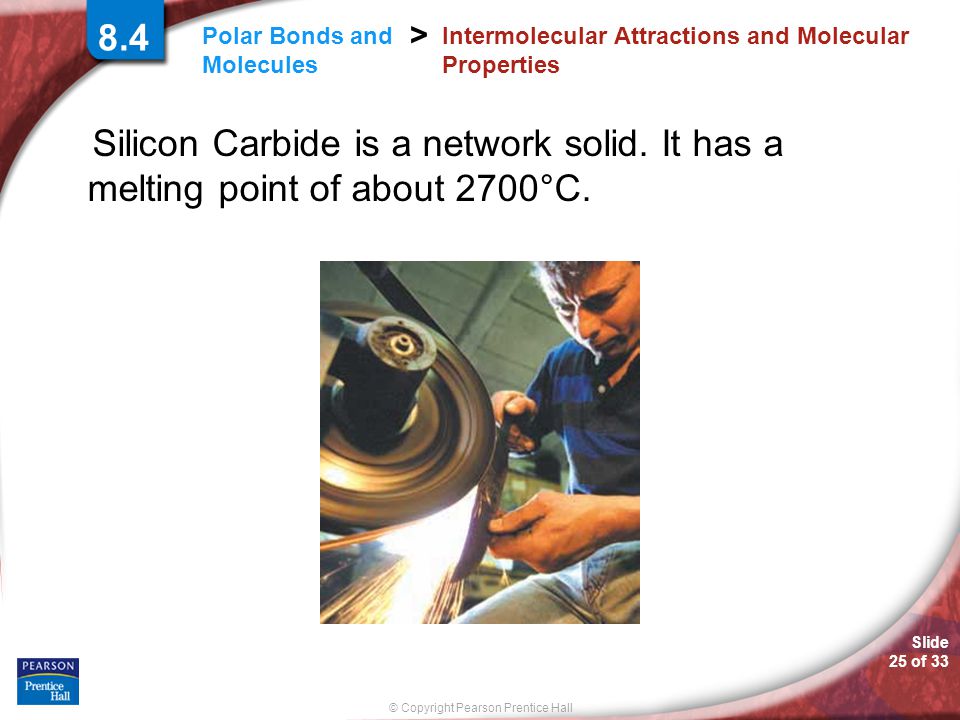 8.4

Polar Bonds and Molecules > Intermolecular Attractions and Molecular Properties

Silicon Carbide is a network solid. It has a melting point of about 2700°C.

PEARSON
Prentice Hall

© Copyright Pearson Prentice Hall

Slide 25 of 33